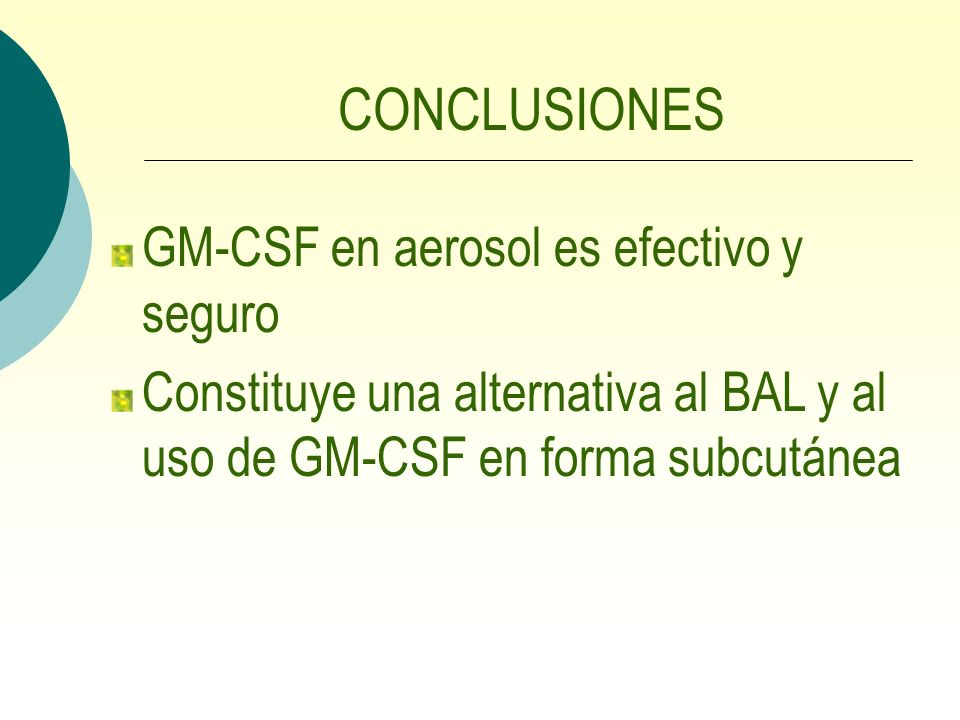 CONCLUSIONES

GM-CSF en aerosol es efectivo y seguro

Constituye una alternativa al BAL y al uso de GM-CSF en forma subcutánea